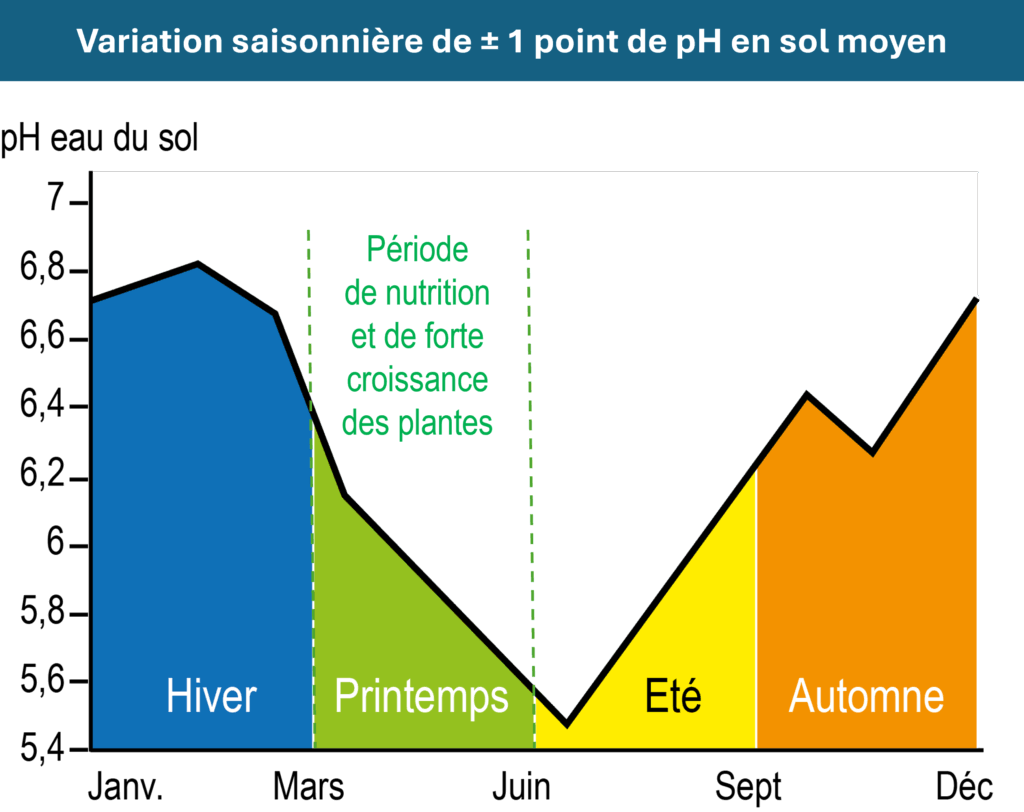 Variation saisonnière de ± 1 point de pH en sol moyen

pH eau du sol

7
6,8
6,6
6,4
6,2
6
5,8
5,6
5,4

Période de nutrition et de forte croissance des plantes

Hiver
Printemps
Eté
Automne

Janv.
Mars
Juin
Sept
Déc